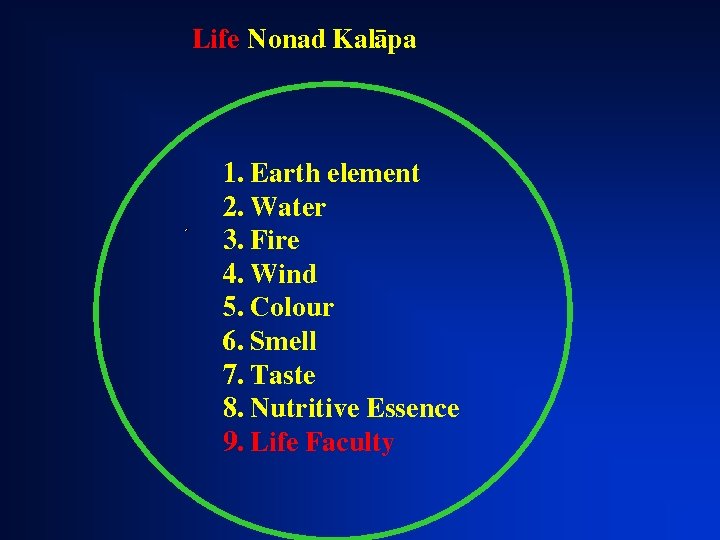 Life Nonad Kalāpa

1. Earth element
2. Water
3. Fire
4. Wind
5. Colour
6. Smell
7. Taste
8. Nutritive Essence
9. Life Faculty